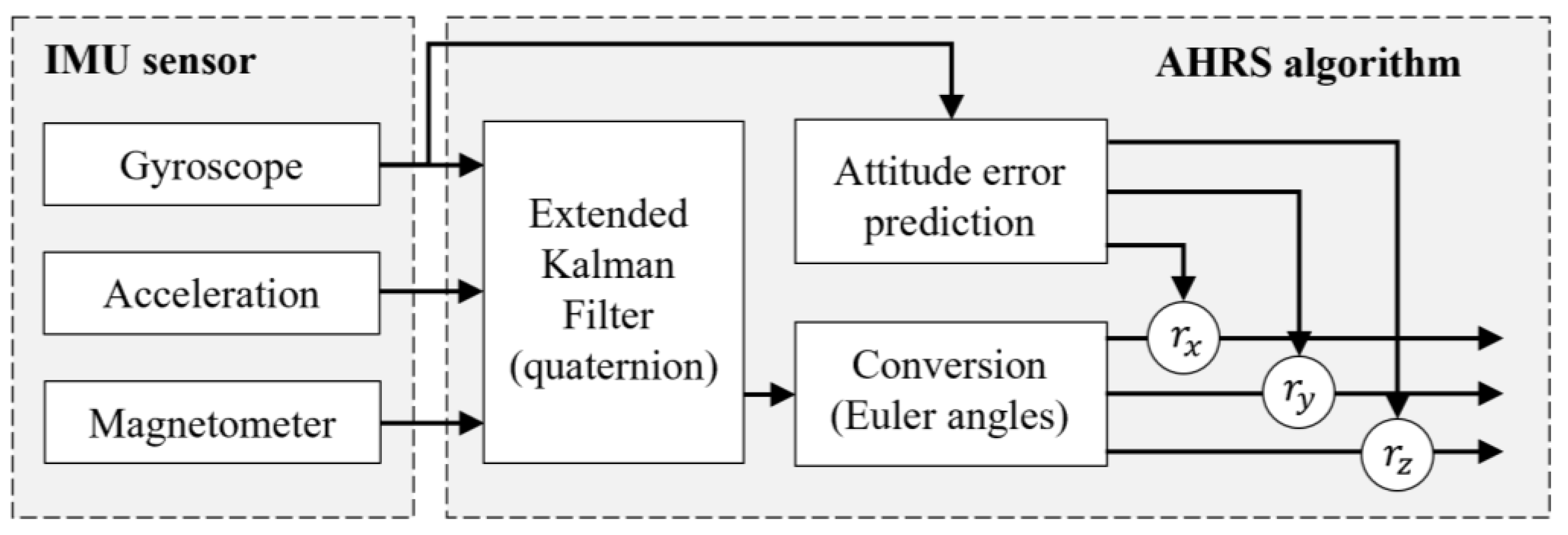 IMU sensor

Gyroscope

Acceleration

Magnetometer

AHRS algorithm

Extended Kalman Filter (quaternion)

Attitude error prediction

Conversion (Euler angles)

$r_x$

$r_y$

$r_z$